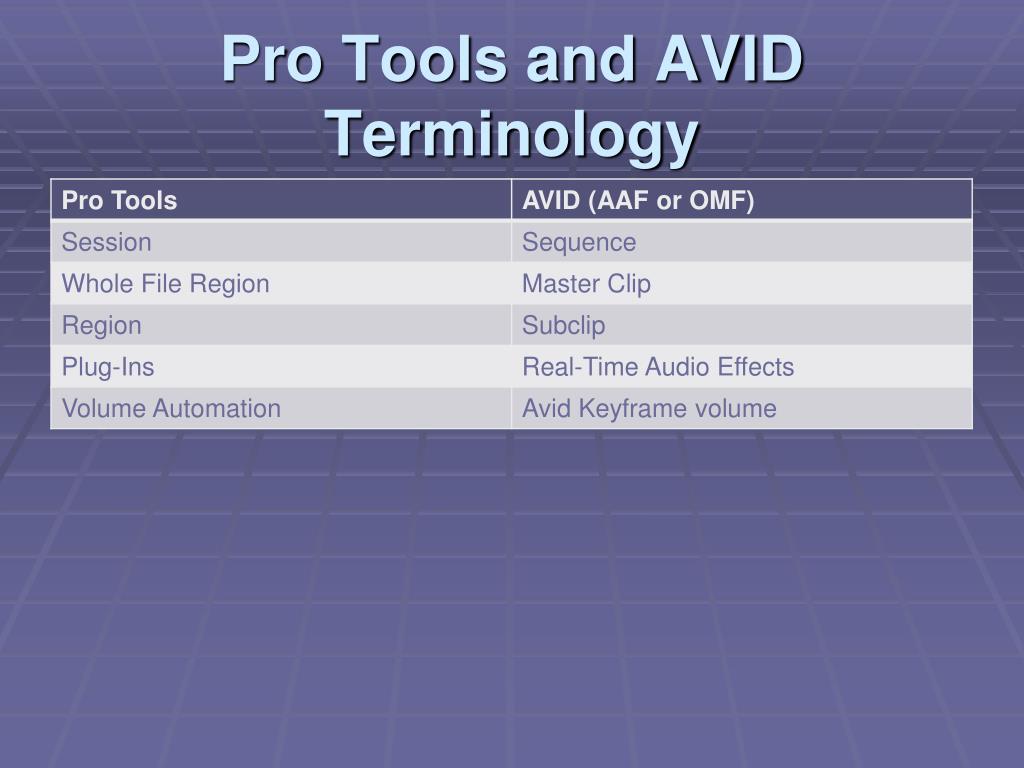 Pro Tools and AVID Terminology

| Pro Tools | AVID (AAF or OMF) |
|---|---|
| Session | Sequence |
| Whole File Region | Master Clip |
| Region | Subclip |
| Plug-Ins | Real-Time Audio Effects |
| Volume Automation | Avid Keyframe volume |